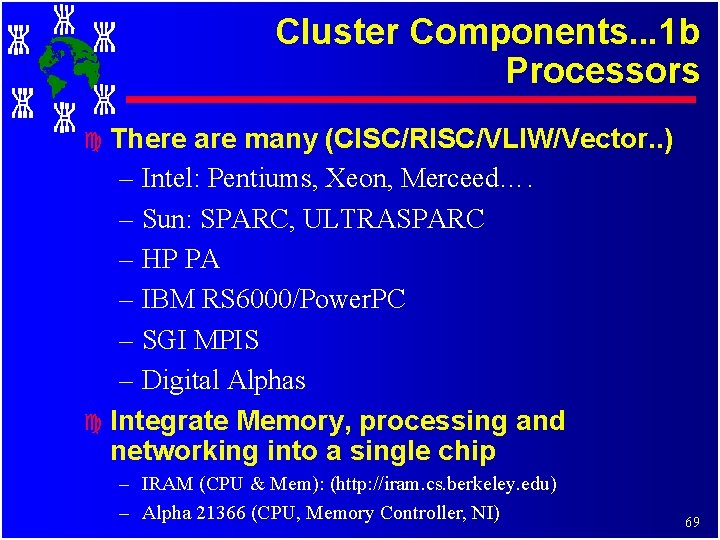 Cluster Components...1b
Processors

There are many (CISC/RISC/VLIW/Vector..)

– Intel: Pentiums, Xeon, Merceed….
– Sun: SPARC, ULTRASPARC
– HP PA
– IBM RS6000/PowerPC
– SGI MPIS
– Digital Alphas

Integrate Memory, processing and networking into a single chip

– IRAM (CPU & Mem): (http://iram.cs.berkeley.edu)
– Alpha 21366 (CPU, Memory Controller, NI)

69